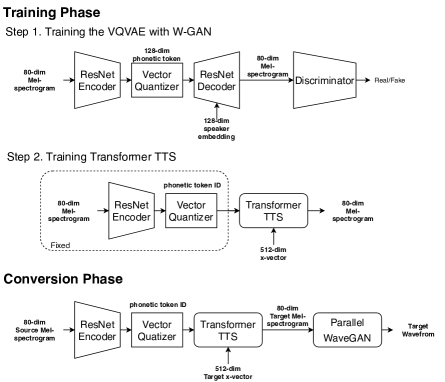 Training Phase

Step 1. Training the VQVAE with W-GAN

80-dim Mel-spectrogram

ResNet Encoder

128-dim phonetic token

Vector Quantizer

ResNet Decoder

128-dim speaker embedding

80-dim Mel-spectrogram

Discriminator

Real/Fake

Step 2. Training Transformer TTS

80-dim Mel-spectrogram

ResNet Encoder

phonetic token ID

Vector Quantizer

Fixed

Transformer TTS

512-dim x-vector

80-dim Mel-spectrogram

Conversion Phase

80-dim Source Mel-spectrogram

ResNet Encoder

phonetic token ID

Vector Quatizer

Transformer TTS

512-dim Target x-vector

80-dim Target Mel-spectrogram

Parallel WaveGAN

Target Wavefrom